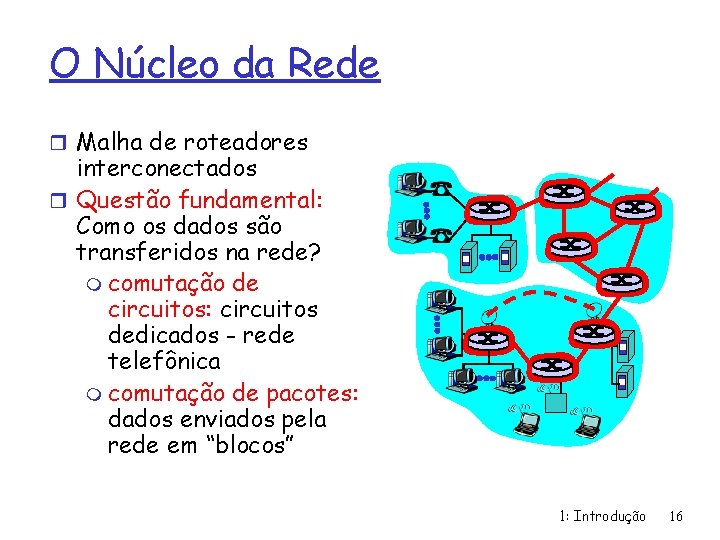 O Núcleo da Rede

Malha de roteadores interconectados

Questão fundamental: Como os dados são transferidos na rede?

comutação de circuitos: circuitos dedicados - rede telefônica

comutação de pacotes: dados enviados pela rede em "blocos"

1: Introdução 16